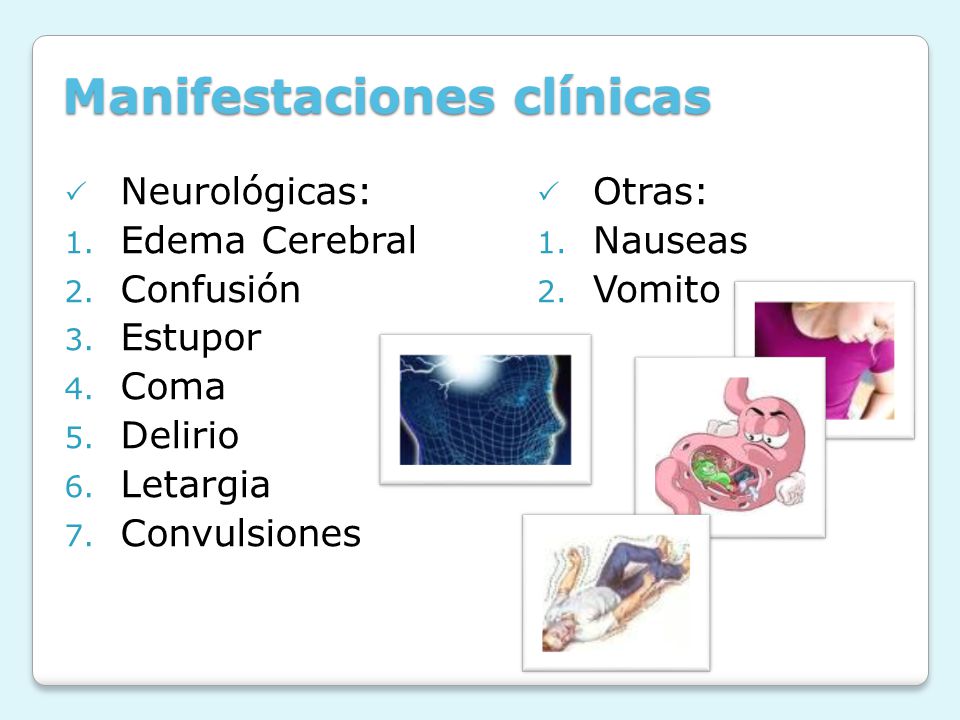 Manifestaciones clínicas

✓ Neurológicas:
1. Edema Cerebral
2. Confusión
3. Estupor
4. Coma
5. Delirio
6. Letargia
7. Convulsiones

✓ Otras:
1. Nauseas
2. Vomito